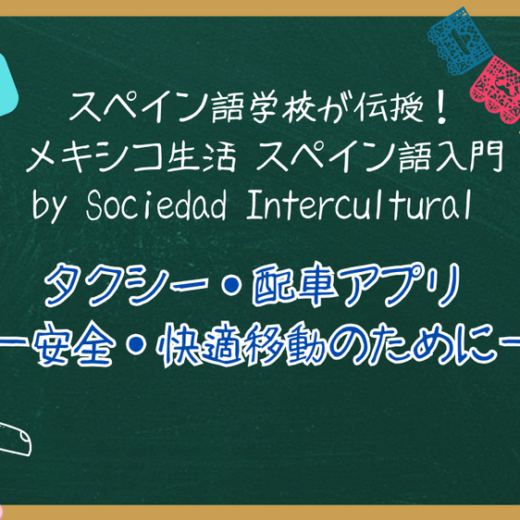 スペイン語学校が伝授！
メキシコ生活 スペイン語入門
by Sociedad Intercultural

タクシー・配車アプリ
ー安全・快適移動のためにー